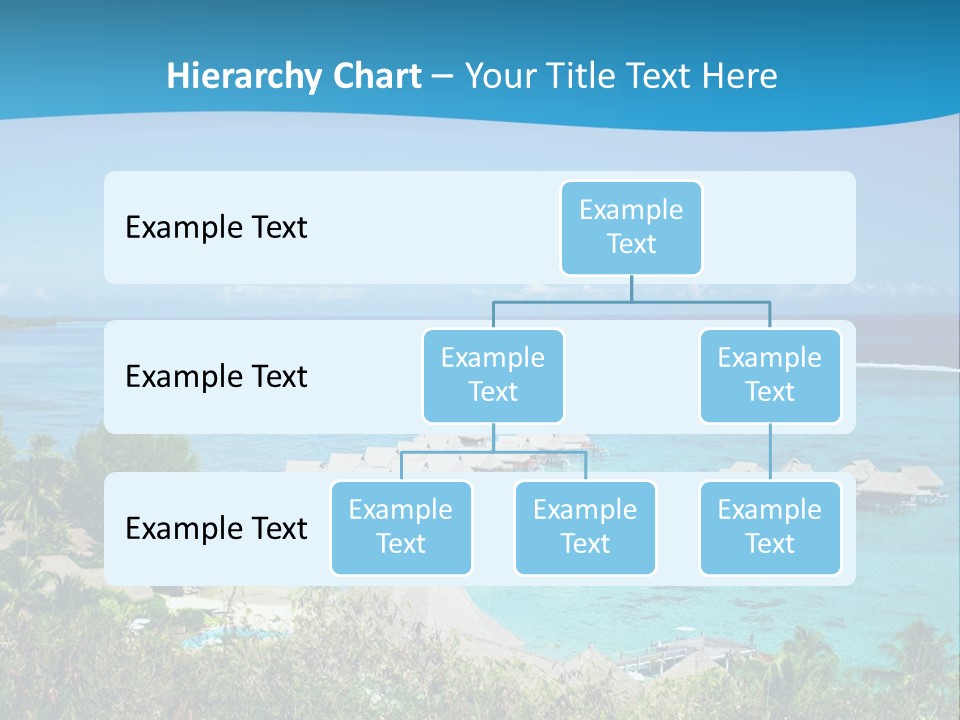 Hierarchy Chart – Your Title Text Here

Example Text

Example Text

Example Text

Example Text

Example Text

Example Text

Example Text

Example Text

Example Text